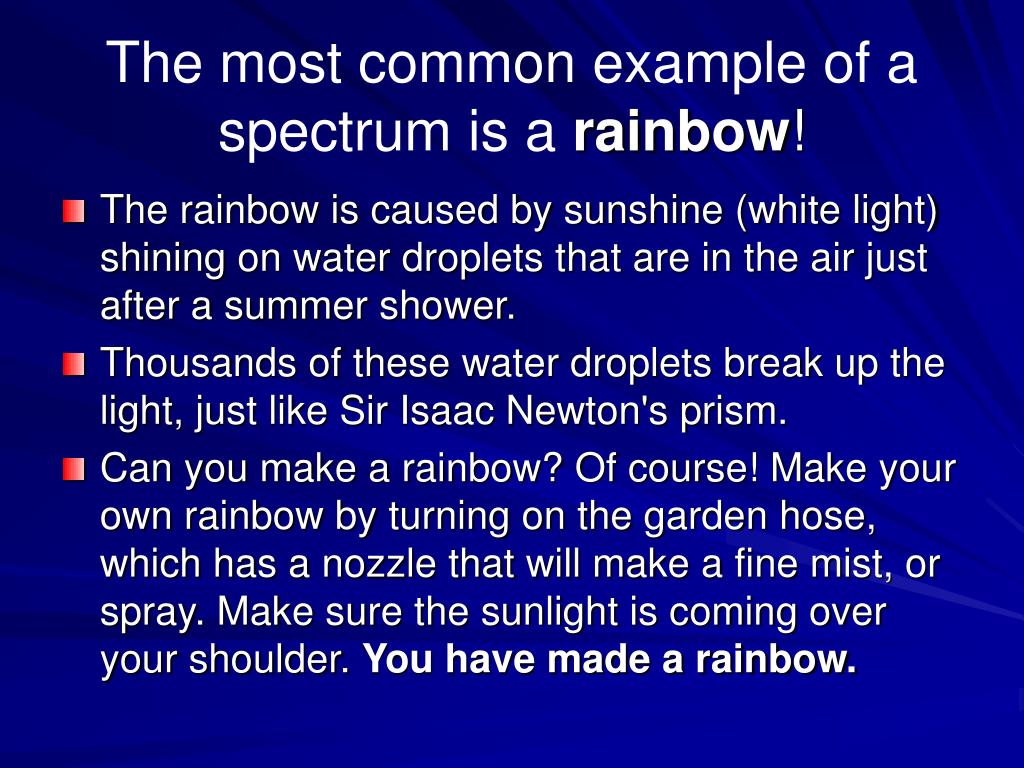 The most common example of a spectrum is a rainbow!

The rainbow is caused by sunshine (white light) shining on water droplets that are in the air just after a summer shower.

Thousands of these water droplets break up the light, just like Sir Isaac Newton's prism.

Can you make a rainbow? Of course! Make your own rainbow by turning on the garden hose, which has a nozzle that will make a fine mist, or spray. Make sure the sunlight is coming over your shoulder. You have made a rainbow.